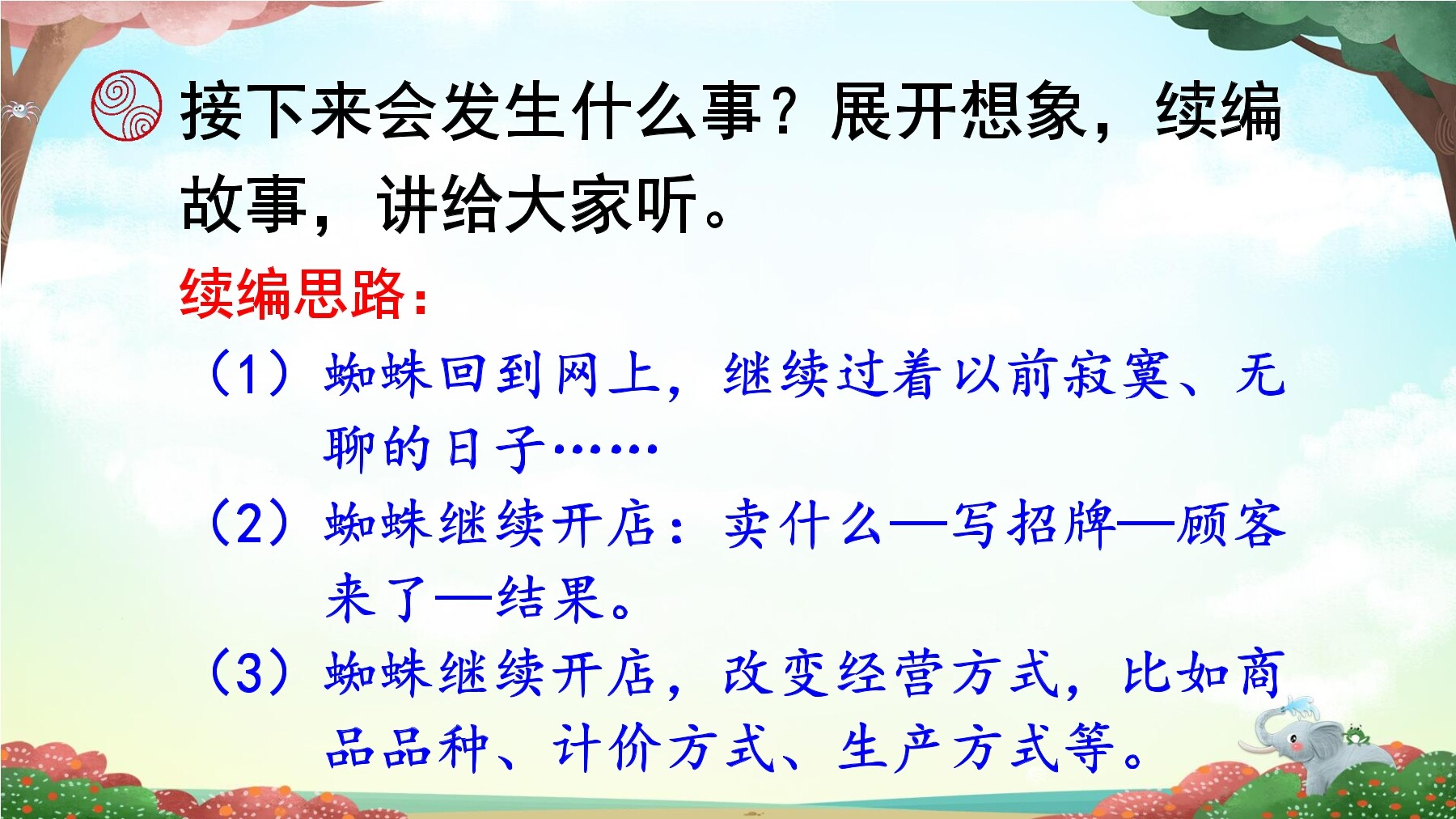 接下来会发生什么事？展开想象，续编故事，讲给大家听。

续编思路：

（1）蜘蛛回到网上，继续过着以前寂寞、无聊的日子……

（2）蜘蛛继续开店：卖什么—写招牌—顾客来了—结果。

（3）蜘蛛继续开店，改变经营方式，比如商品品种、计价方式、生产方式等。